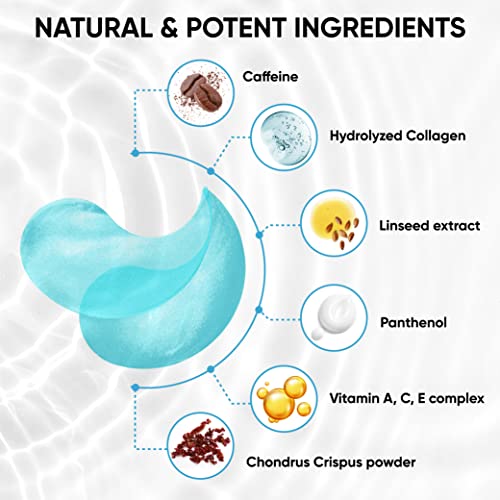 NATURAL & POTENT INGREDIENTS

Caffeine

Hydrolyzed Collagen

Linseed extract

Panthenol

Vitamin A, C, E complex

Chondrus Crispus powder